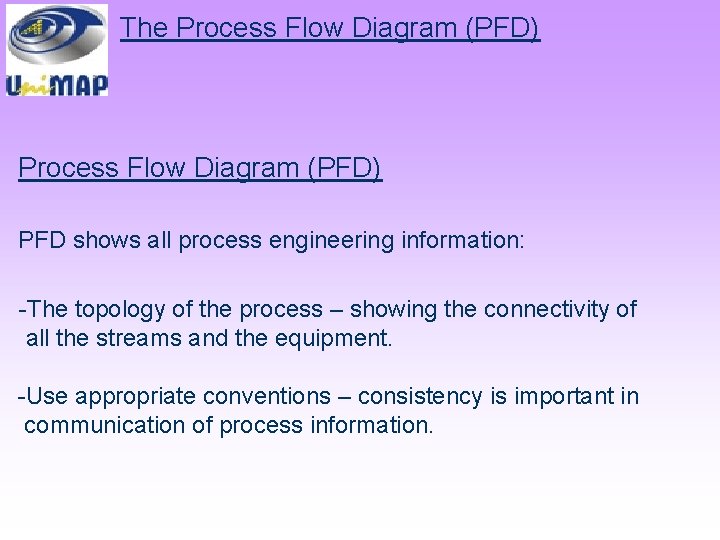 UniMAP

The Process Flow Diagram (PFD)

Process Flow Diagram (PFD)

PFD shows all process engineering information:

-The topology of the process – showing the connectivity of all the streams and the equipment.

-Use appropriate conventions – consistency is important in communication of process information.